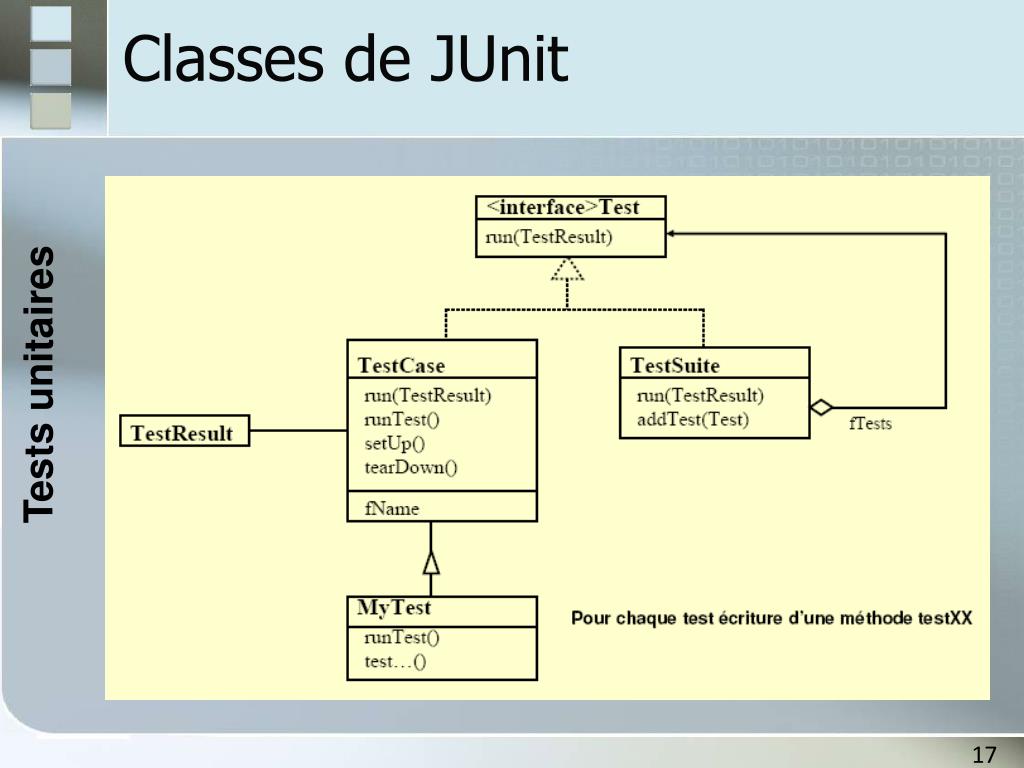 Classes de JUnit

Tests unitaires

<interface>Test
run(TestResult)

TestCase
run(TestResult)
runTest()
setUp()
tearDown()
fName

TestSuite
run(TestResult)
addTest(Test)

fTests

TestResult

MyTest
runTest()
test…()

Pour chaque test écriture d'une méthode testXX

17